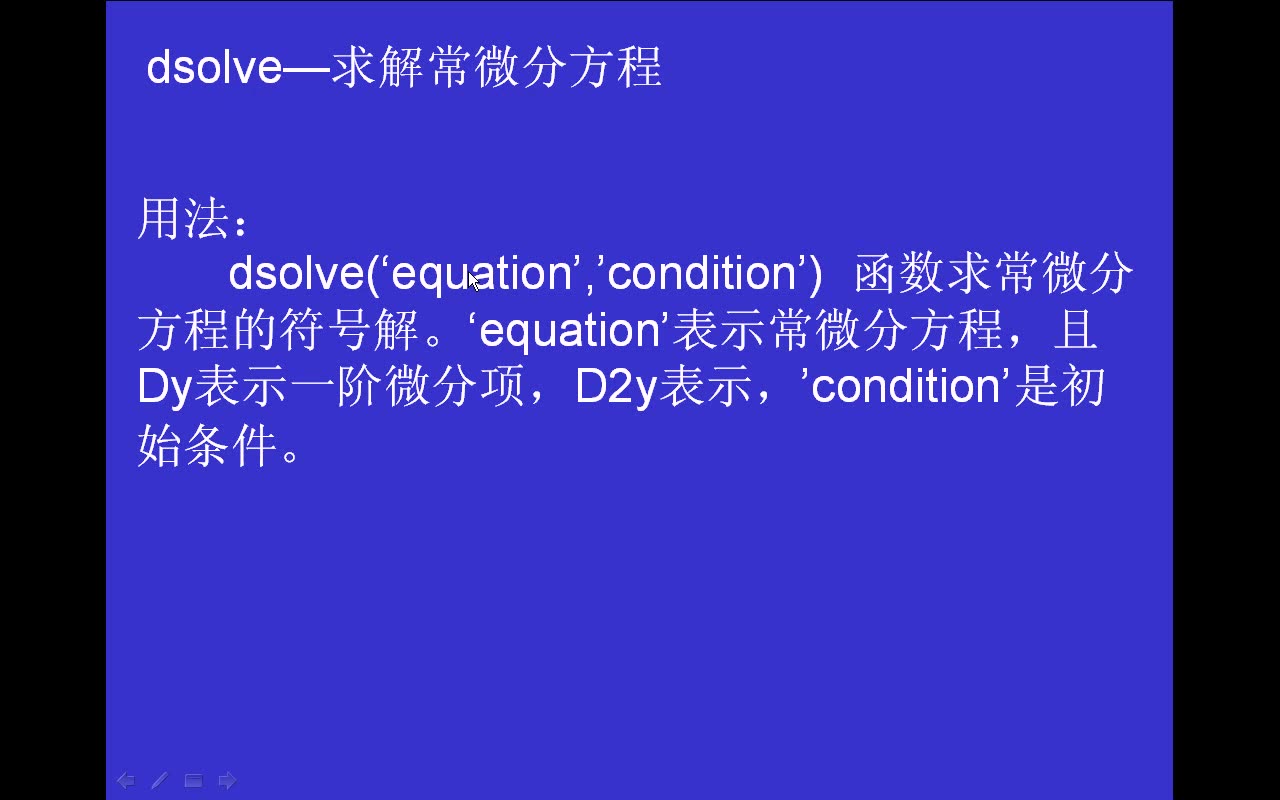 dsolve—求解常微分方程

用法：

dsolve(‘equation’,’condition’) 函数求常微分方程的符号解。‘equation’表示常微分方程，且Dy表示一阶微分项，D2y表示，’condition’是初始条件。